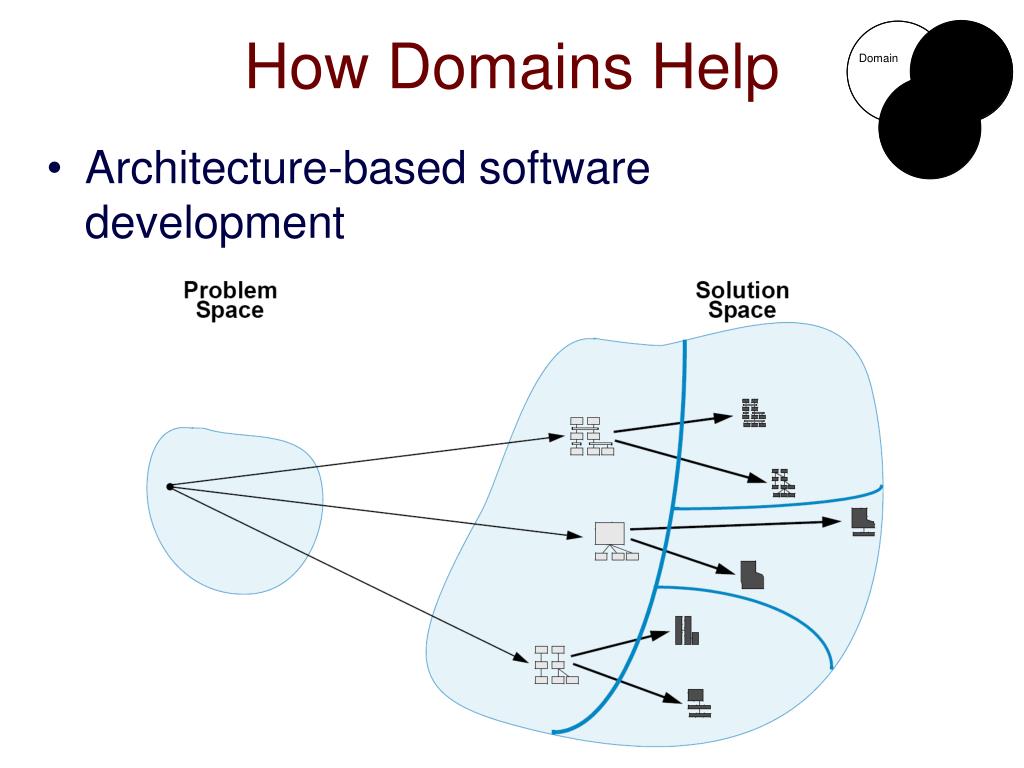 How Domains Help

Domain

• Architecture-based software development

Problem Space

Solution Space